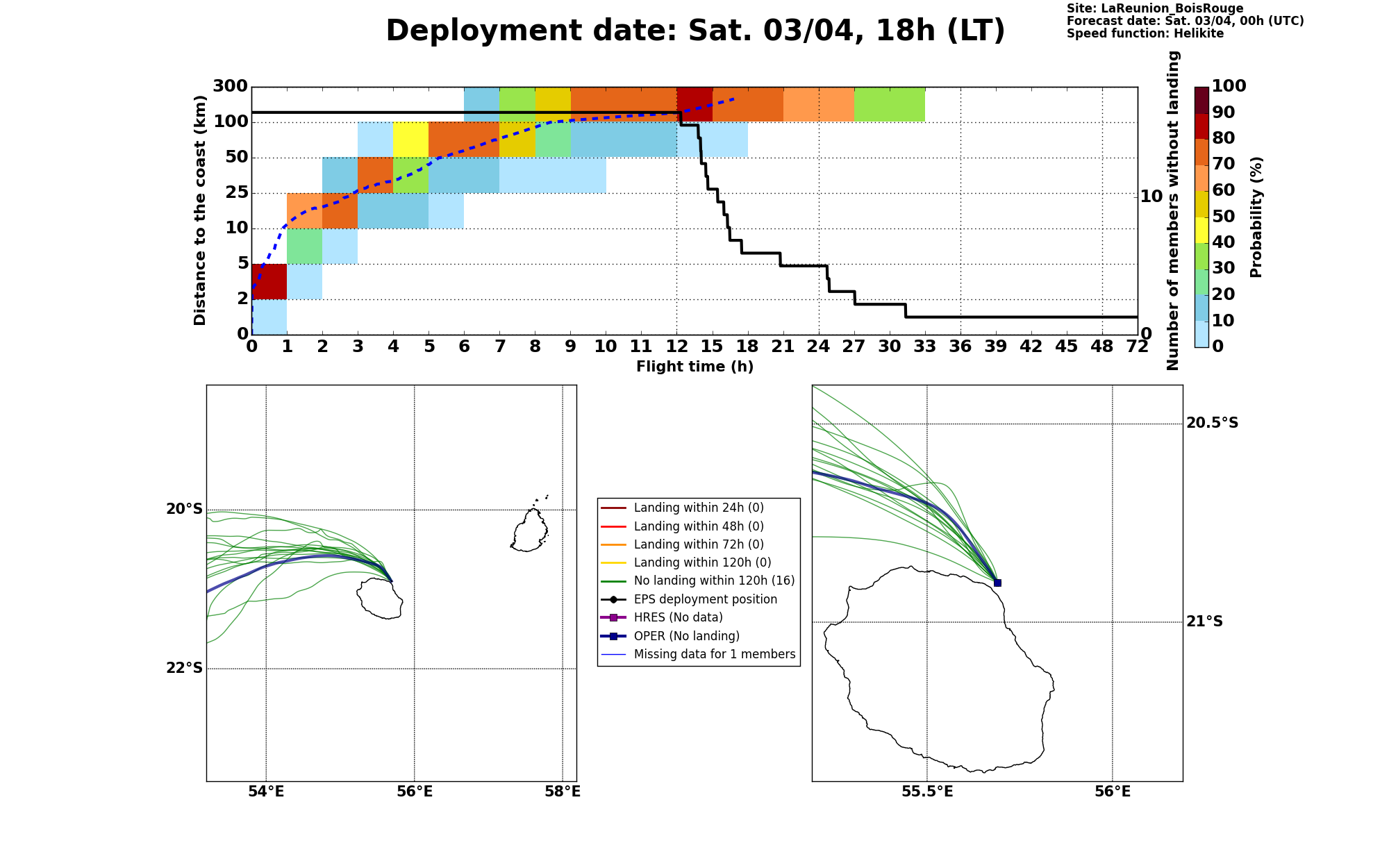 Deployment date: Sat. 03/04, 18h (LT)

Site: LaReunion_BoisRouge
Forecast date: Sat. 03/04, 00h (UTC)
Speed function: Helikite

Distance to the coast (km)
300
100
50
25
10
5
2
0

0 1 2 3 4 5 6 7 8 9 10 11 12 15 18 21 24 27 30 33 36 39 42 45 48 72
Flight time (h)

Number of members without landing
10
0

Probability (%)
100
90
80
70
60
50
40
30
20
10
0

20°S
22°S
54°E
56°E
58°E

Landing within 24h (0)
Landing within 48h (0)
Landing within 72h (0)
Landing within 120h (0)
No landing within 120h (16)
EPS deployment position
HRES (No data)
OPER (No landing)
Missing data for 1 members

20.5°S
21°S
55.5°E
56°E